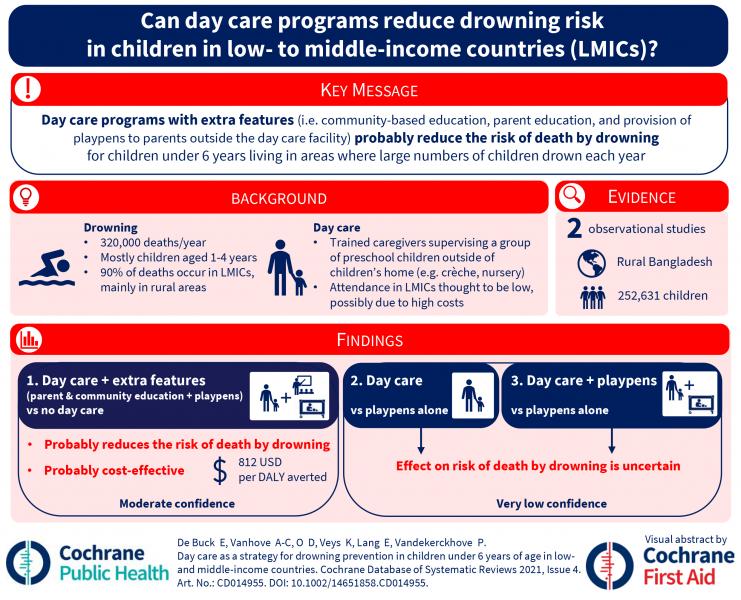 Can day care programs reduce drowning risk in children in low- to middle-income countries (LMICs)?

KEY MESSAGE

Day care programs with extra features (i.e. community-based education, parent education, and provision of playpens to parents outside the day care facility) probably reduce the risk of death by drowning for children under 6 years living in areas where large numbers of children drown each year

BACKGROUND

Drowning
• 320,000 deaths/year
• Mostly children aged 1-4 years
• 90% of deaths occur in LMICs, mainly in rural areas

Day care
• Trained caregivers supervising a group of preschool children outside of children's home (e.g. crèche, nursery)
• Attendance in LMICs thought to be low, possibly due to high costs

EVIDENCE

2 observational studies

Rural Bangladesh

252,631 children

FINDINGS

1. Day care + extra features
(parent & community education + playpens)
vs no day care

• Probably reduces the risk of death by drowning
• Probably cost-effective $ 812 USD per DALY averted

Moderate confidence

2. Day care
vs playpens alone

3. Day care + playpens
vs playpens alone

Effect on risk of death by drowning is uncertain

Very low confidence

Cochrane Public Health

De Buck E, Vanhove A-C, O D, Veys K, Lang E, Vandekerckhove P.
Day care as a strategy for drowning prevention in children under 6 years of age in low- and middle-income countries. Cochrane Database of Systematic Reviews 2021, Issue 4. Art. No.: CD014955. DOI: 10.1002/14651858.CD014955.

Visual abstract by
Cochrane First Aid